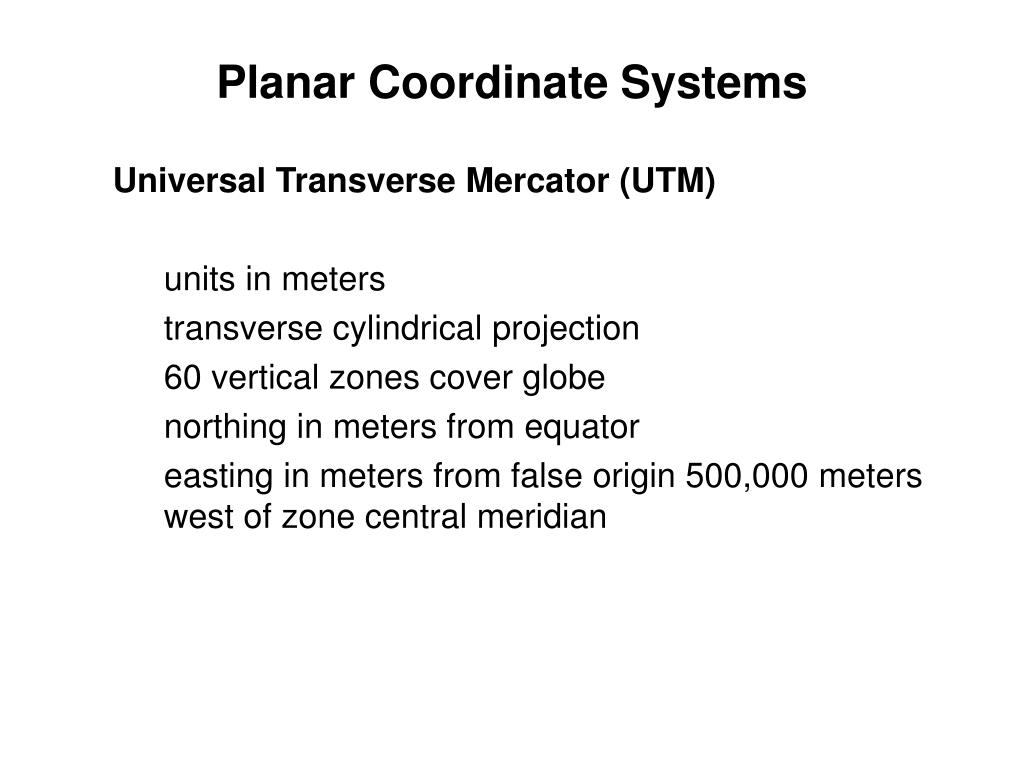 Planar Coordinate Systems

Universal Transverse Mercator (UTM)

units in meters

transverse cylindrical projection

60 vertical zones cover globe

northing in meters from equator

easting in meters from false origin 500,000 meters west of zone central meridian